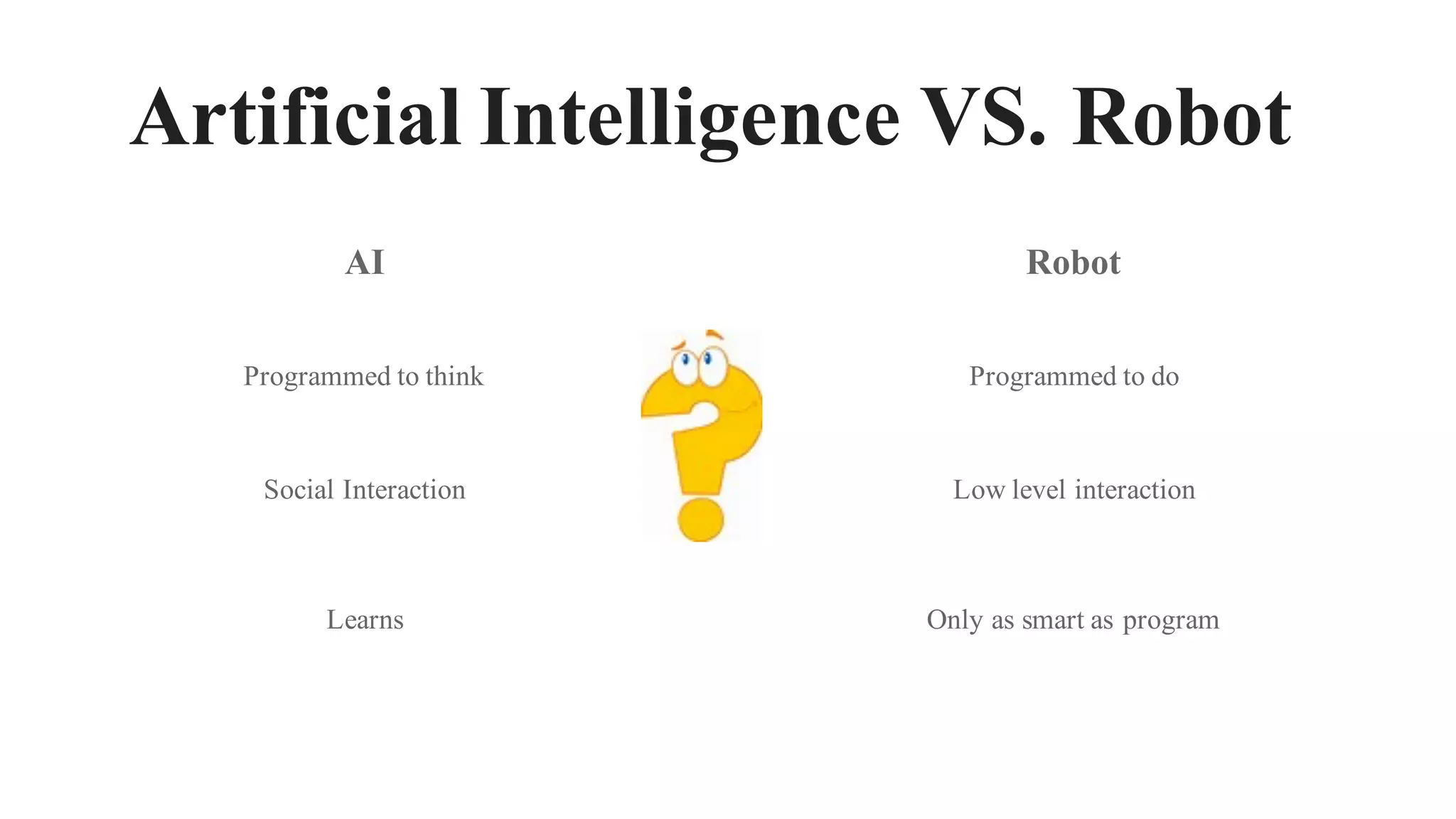 Artificial Intelligence VS. Robot

AI

Programmed to think

Social Interaction

Learns

Robot

Programmed to do

Low level interaction

Only as smart as program